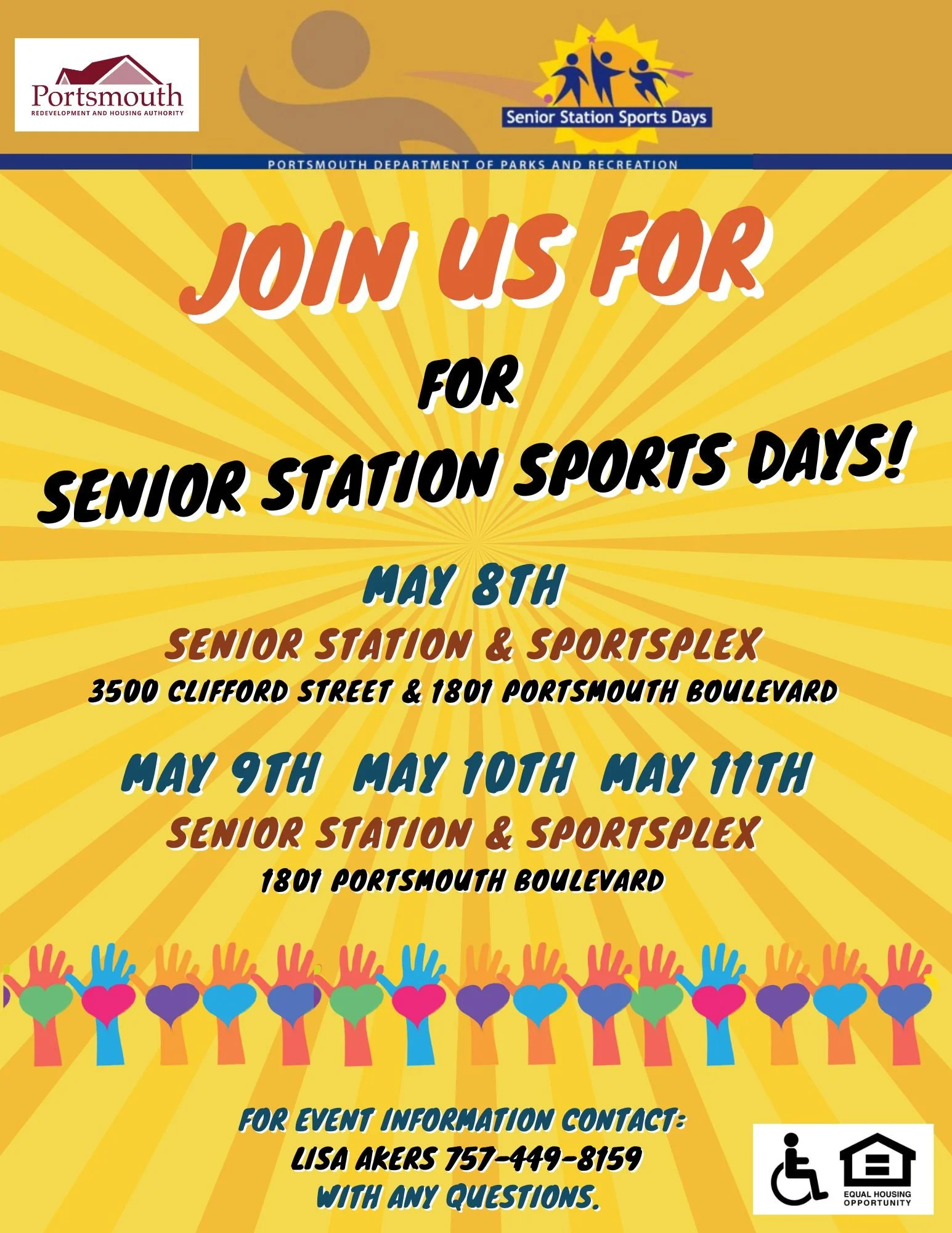 Portsmouth
REDEVELOPMENT AND HOUSING AUTHORITY

Senior Station Sports Days

PORTSMOUTH DEPARTMENT OF PARKS AND RECREATION

JOIN US FOR

FOR
SENIOR STATION SPORTS DAYS!

MAY 8TH
SENIOR STATION & SPORTSPLEX
3500 CLIFFORD STREET & 1801 PORTSMOUTH BOULEVARD

MAY 9TH MAY 10TH MAY 11TH
SENIOR STATION & SPORTSPLEX
1801 PORTSMOUTH BOULEVARD

FOR EVENT INFORMATION CONTACT:
LISA AKERS 757-449-8159
WITH ANY QUESTIONS.

EQUAL HOUSING OPPORTUNITY